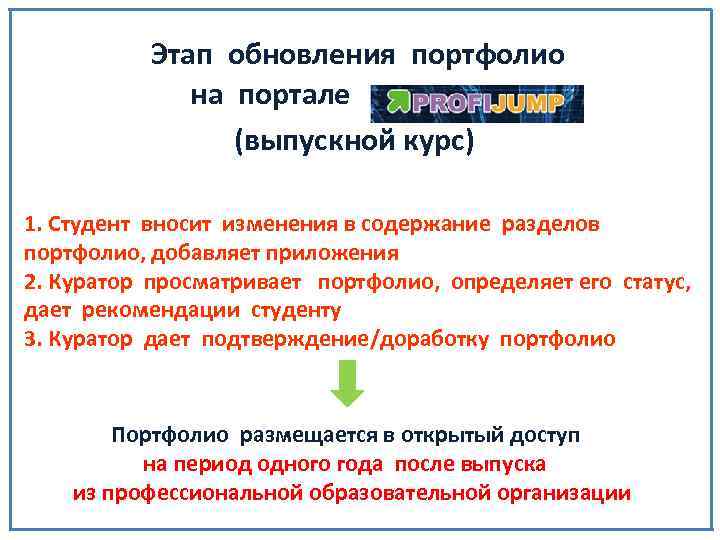 Этап обновления портфолио на портале PROFIJUMP (выпускной курс)

1. Студент вносит изменения в содержание разделов портфолио, добавляет приложения
2. Куратор просматривает портфолио, определяет его статус, дает рекомендации студенту
3. Куратор дает подтверждение/доработку портфолио

Портфолио размещается в открытый доступ
на период одного года после выпуска
из профессиональной образовательной организации